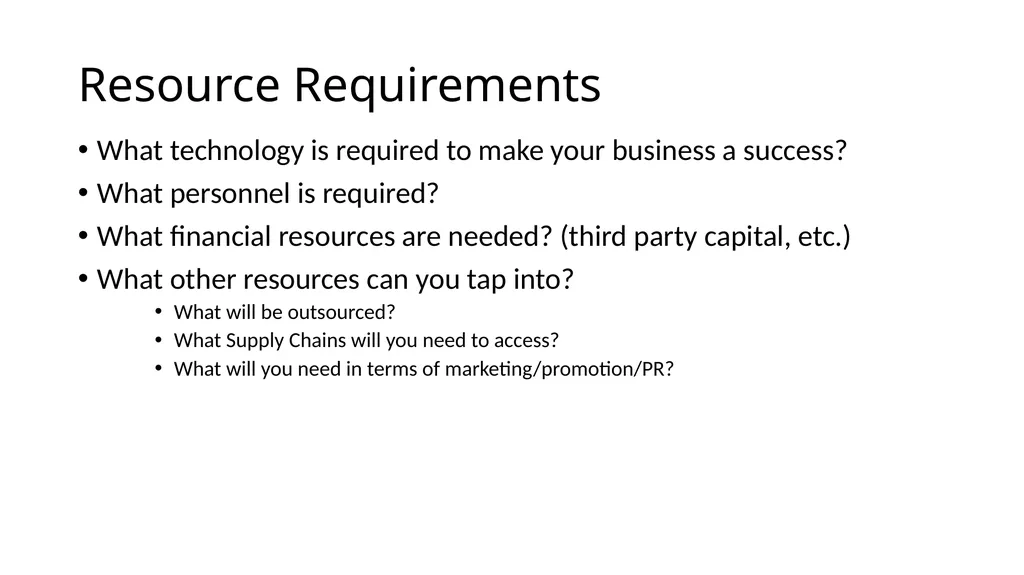 Resource Requirements

• What technology is required to make your business a success?
• What personnel is required?
• What financial resources are needed? (third party capital, etc.)
• What other resources can you tap into?
  • What will be outsourced?
  • What Supply Chains will you need to access?
  • What will you need in terms of marketing/promotion/PR?